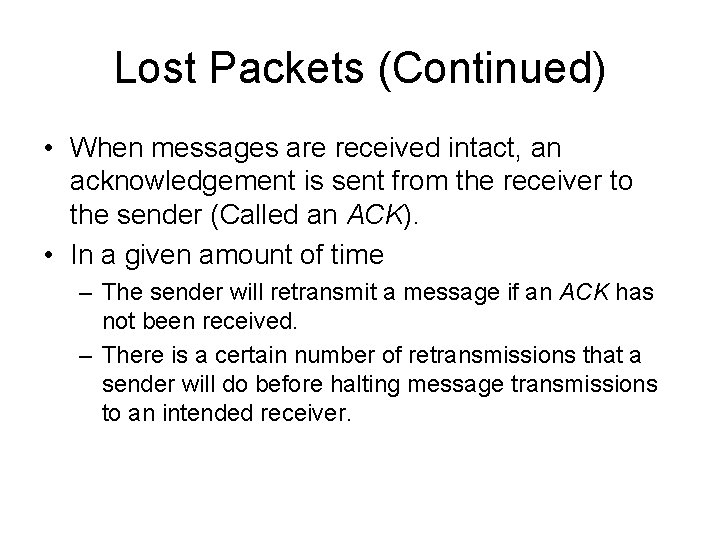 Lost Packets (Continued)

• When messages are received intact, an acknowledgement is sent from the receiver to the sender (Called an ACK).

• In a given amount of time

– The sender will retransmit a message if an ACK has not been received.

– There is a certain number of retransmissions that a sender will do before halting message transmissions to an intended receiver.